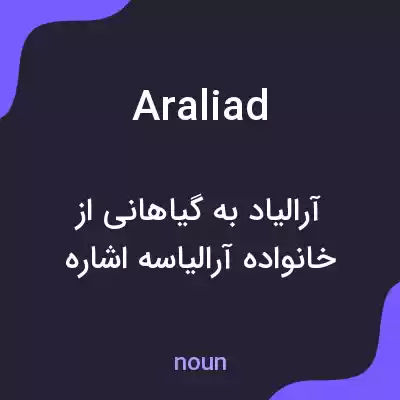 Araliad

آرالیاد به گیاهانی از خانواده آرالیاسه اشاره

noun